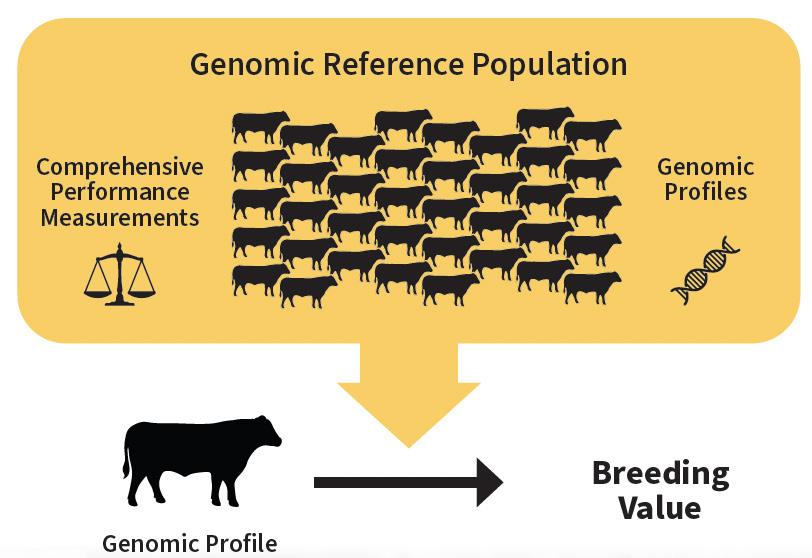 Genomic Reference Population

Comprehensive Performance Measurements

Genomic Profiles

Genomic Profile

Breeding Value